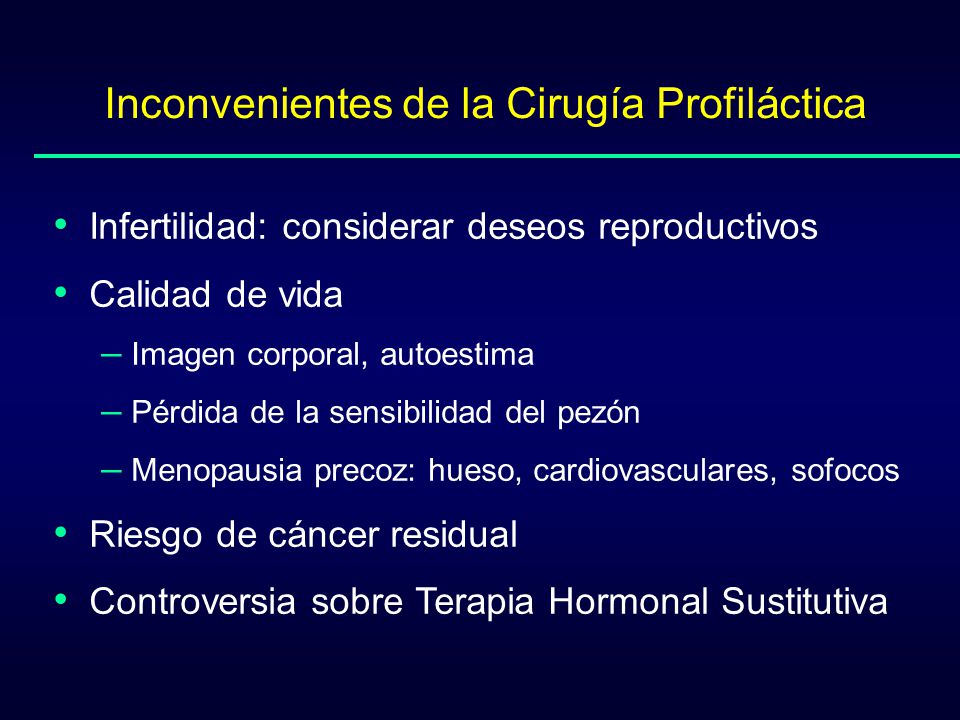 Inconvenientes de la Cirugía Profiláctica

• Infertilidad: considerar deseos reproductivos
• Calidad de vida
– Imagen corporal, autoestima
– Pérdida de la sensibilidad del pezón
– Menopausia precoz: hueso, cardiovasculares, sofocos
• Riesgo de cáncer residual
• Controversia sobre Terapia Hormonal Sustitutiva